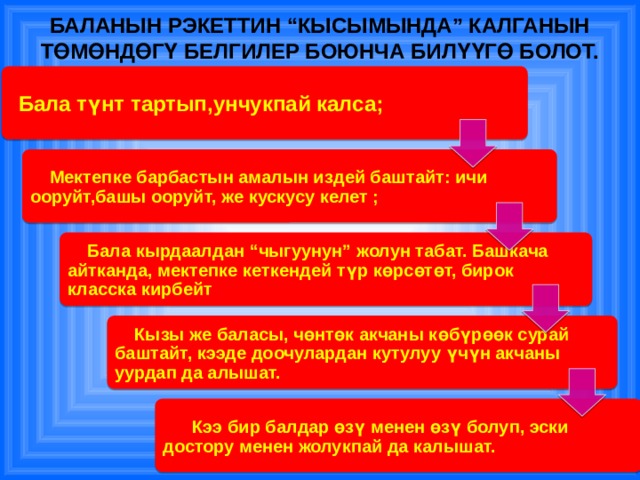 БАЛАНЫН РЭКЕТТИН “КЫСЫМЫНДА” КАЛГАНЫН ТӨМӨНДӨГҮ БЕЛГИЛЕР БОЮНЧА БИЛҮҮГӨ БОЛОТ.

Бала түнт тартып,унчукпай калса;

Мектепке барбастын амалын издей баштайт: ичи ооруйт,башы ооруйт, же кускусу келет ;

Бала кырдаалдан “чыгуунун” жолун табат. Башкача айтканда, мектепке кеткендей түр көрсөтөт, бирок класска кирбейт

Кызы же баласы, чөнтөк акчаны көбүрөөк сурай баштайт, кээде доочулардан кутулуу үчүн акчаны уурдап да алышат.

Кээ бир балдар өзү менен өзү болуп, эски достору менен жолукпай да калышат.